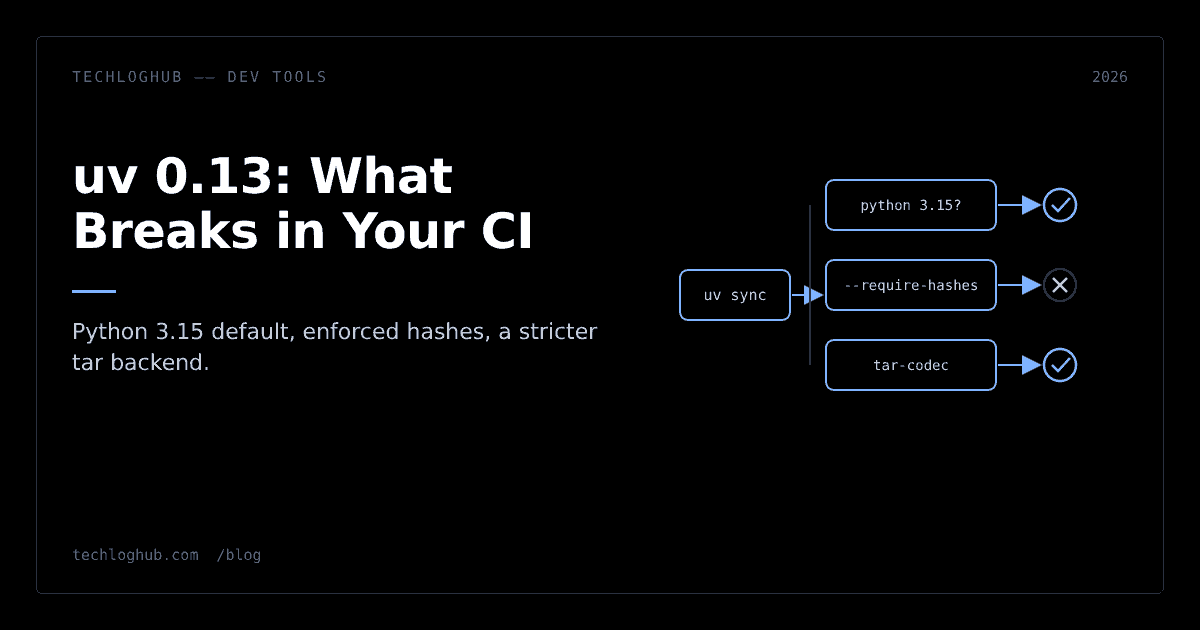 TECHLOGHUB —— DEV TOOLS

2026

uv 0.13: What Breaks in Your CI

Python 3.15 default, enforced hashes, a stricter tar backend.

uv sync

python 3.15?

--require-hashes

tar-codec

techloghub.com  /blog